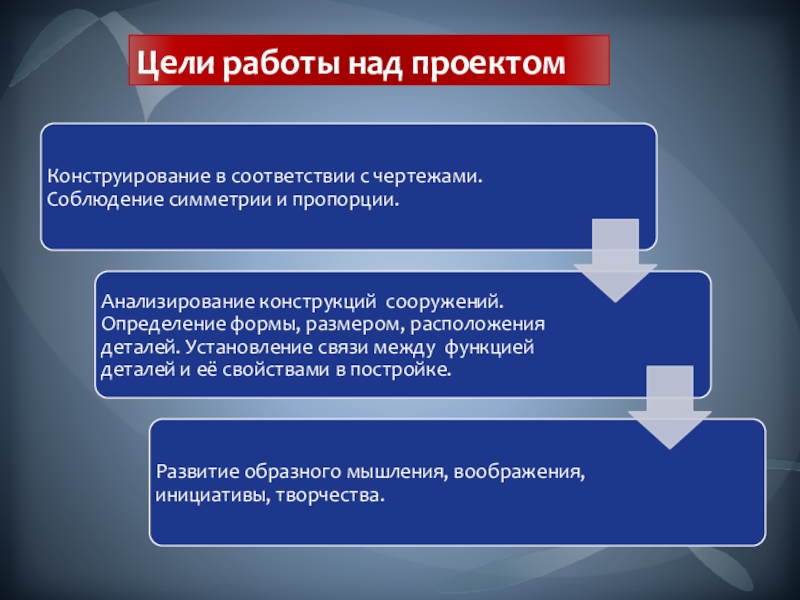 Цели работы над проектом

Конструирование в соответствии с чертежами. Соблюдение симметрии и пропорции.

Анализирование конструкций сооружений. Определение формы, размером, расположения деталей. Установление связи между функцией деталей и её свойствами в постройке.

Развитие образного мышления, воображения, инициативы, творчества.